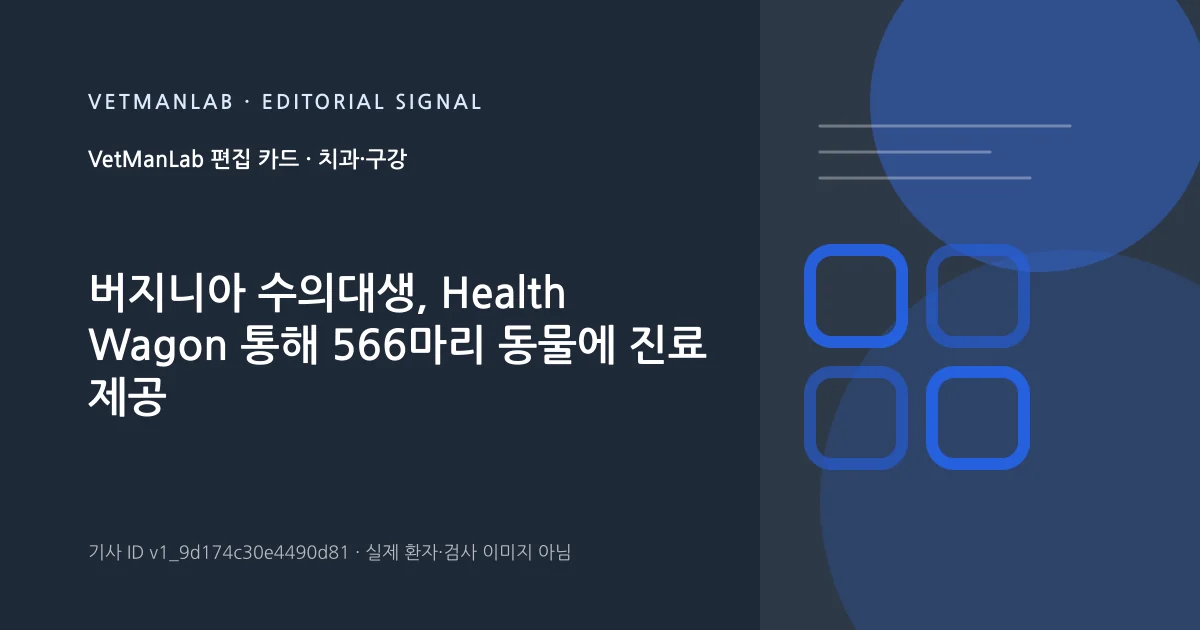 VETMANLAB · EDITORIAL SIGNAL

VetManLab 편집 카드 · 치과·구강

버지니아 수의대생, Health Wagon 통해 566마리 동물에 진료 제공

기사 ID v1_9d174c30e4490d81 · 실제 환자·검사 이미지 아님